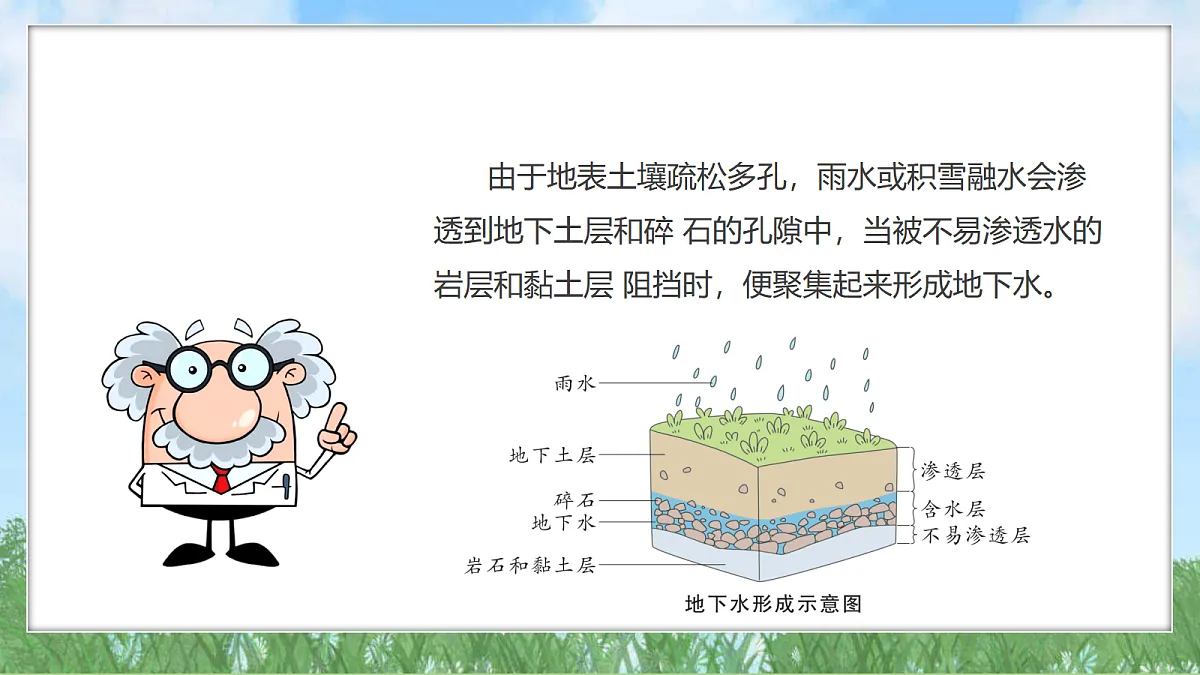 由于地表土壤疏松多孔，雨水或积雪融水会渗透到地下土层和碎 石的孔隙中，当被不易渗透水的岩层和黏土层 阻挡时，便聚集起来形成地下水。

雨水
地下土层
碎石
地下水
岩石和黏土层
渗透层
含水层
不易渗透层

地下水形成示意图